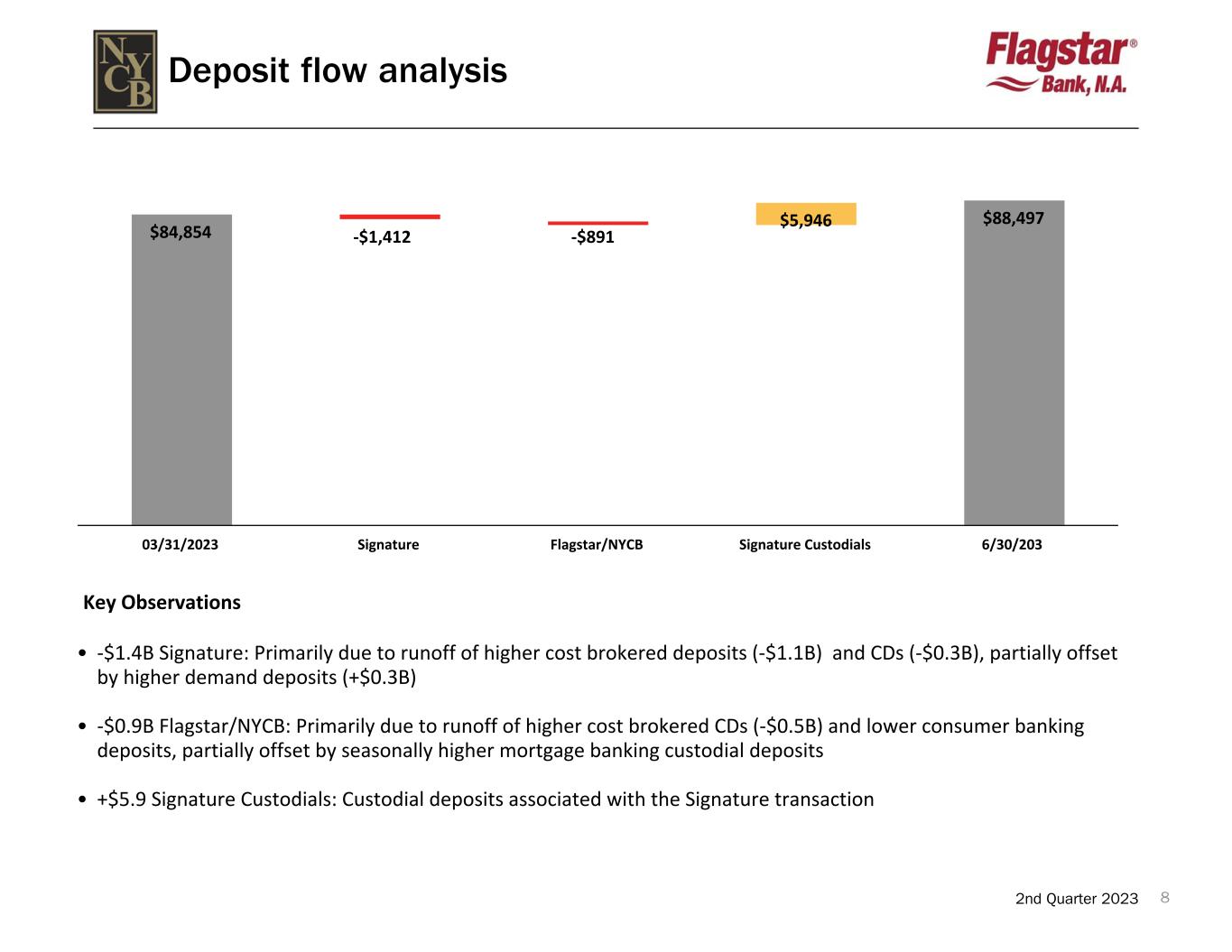 NYCB

Deposit flow analysis

Flagstar® Bank, N.A.

$84,854
-$1,412
-$891
$5,946
$88,497

03/31/2023
Signature
Flagstar/NYCB
Signature Custodials
6/30/203

Key Observations

• -$1.4B Signature: Primarily due to runoff of higher cost brokered deposits (-$1.1B) and CDs (-$0.3B), partially offset by higher demand deposits (+$0.3B)

• -$0.9B Flagstar/NYCB: Primarily due to runoff of higher cost brokered CDs (-$0.5B) and lower consumer banking deposits, partially offset by seasonally higher mortgage banking custodial deposits

• +$5.9 Signature Custodials: Custodial deposits associated with the Signature transaction

2nd Quarter 2023 8